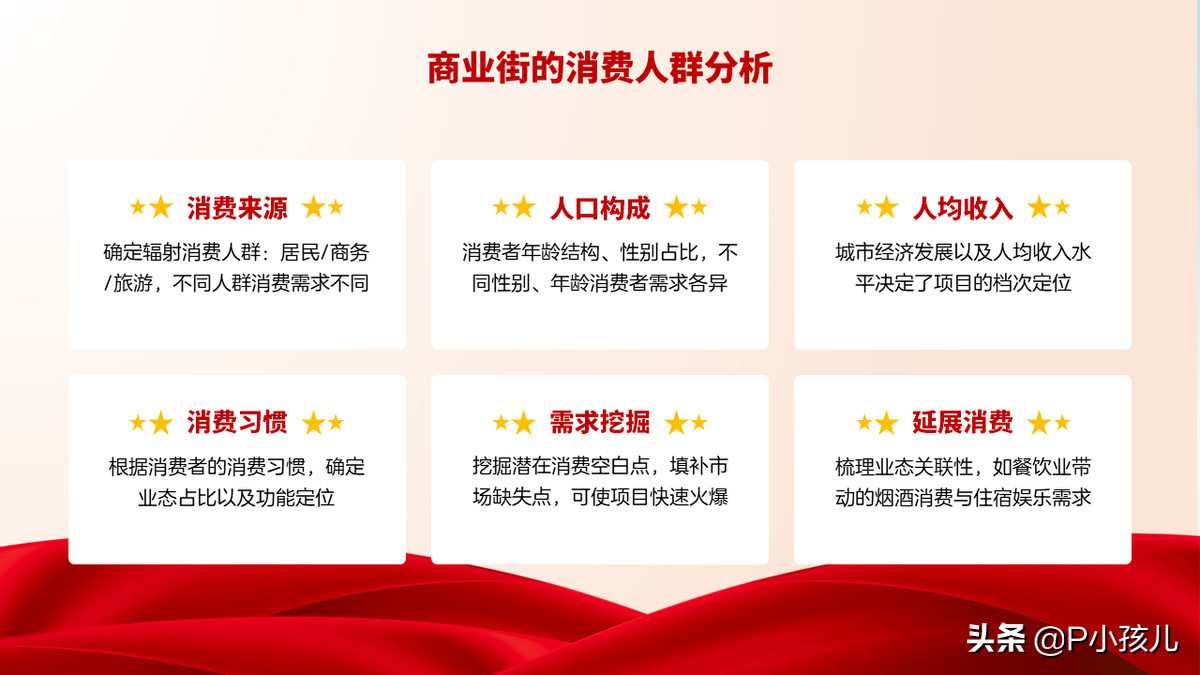 商业街的消费人群分析

★★ 消费来源 ★★

确定辐射消费人群：居民/商务/旅游，不同人群消费需求不同

★★ 人口构成 ★★

消费者年龄结构、性别占比，不同性别、年龄消费者需求各异

★★ 人均收入 ★★

城市经济发展以及人均收入水平决定了项目的档次定位

★★ 消费习惯 ★★

根据消费者的消费习惯，确定业态占比以及功能定位

★★ 需求挖掘 ★★

挖掘潜在消费空白点，填补市场缺失点，可使项目快速火爆

★★ 延展消费 ★★

梳理业态关联性，如餐饮业带动的烟酒消费与住宿娱乐需求

头条 @P小孩儿